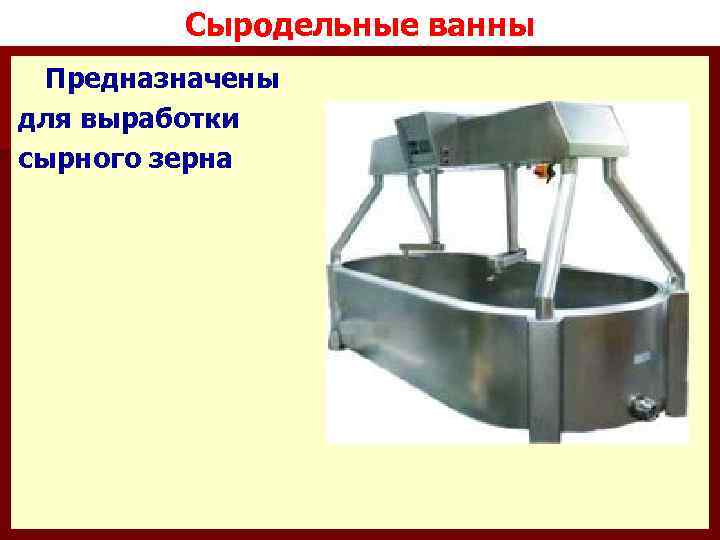 Сыродельные ванны

Предназначены для выработки сырного зерна